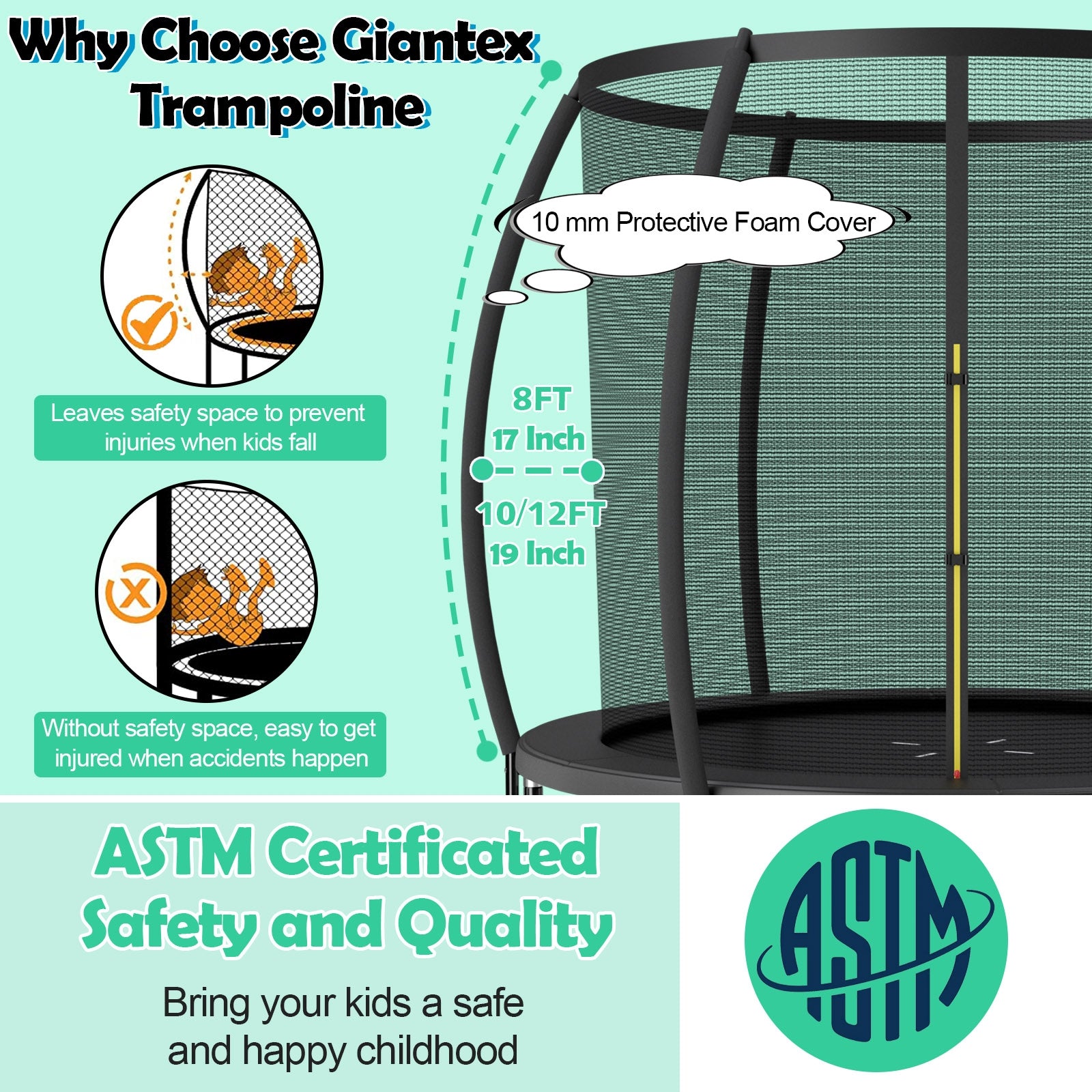 Why Choose Giantex Trampoline

10 mm Protective Foam Cover

Leaves safety space to prevent injuries when kids fall

8FT
17 Inch

10/12FT
19 Inch

Without safety space, easy to get injured when accidents happen

ASTM Certificated Safety and Quality

Bring your kids a safe and happy childhood

ASTM